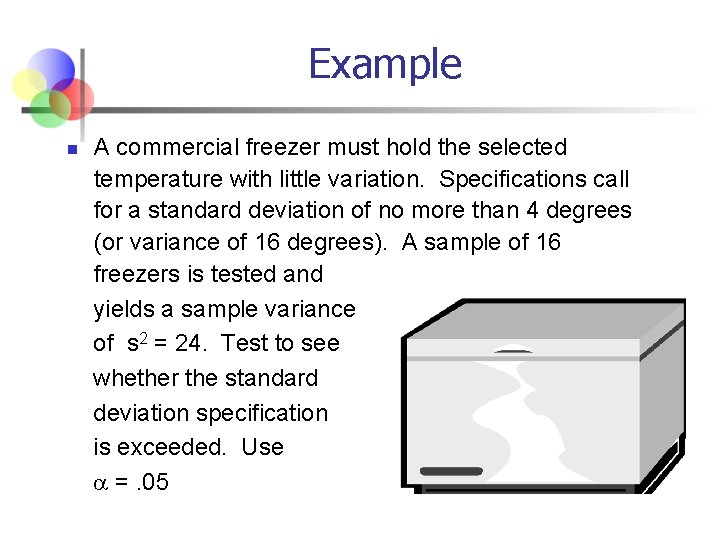 Example

A commercial freezer must hold the selected temperature with little variation. Specifications call for a standard deviation of no more than 4 degrees (or variance of 16 degrees). A sample of 16 freezers is tested and yields a sample variance of $s^2 = 24$. Test to see whether the standard deviation specification is exceeded. Use $\alpha = .05$